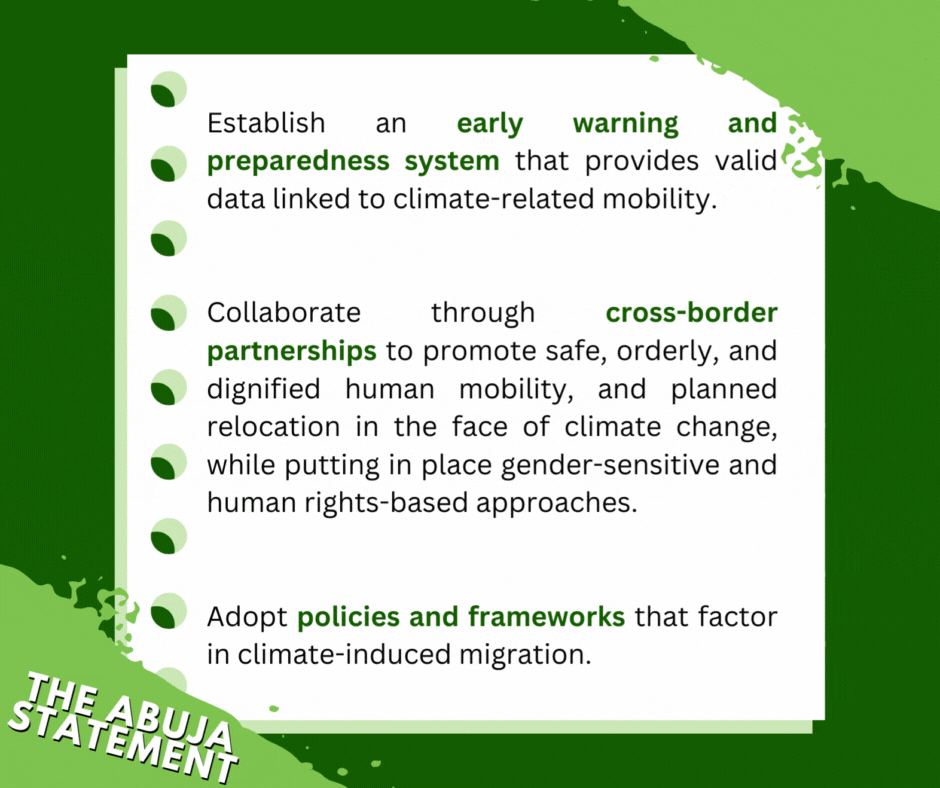 Establish an early warning and preparedness system that provides valid data linked to climate-related mobility.

Collaborate through cross-border partnerships to promote safe, orderly, and dignified human mobility, and planned relocation in the face of climate change, while putting in place gender-sensitive and human rights-based approaches.

Adopt policies and frameworks that factor in climate-induced migration.

THE ABUJA STATEMENT